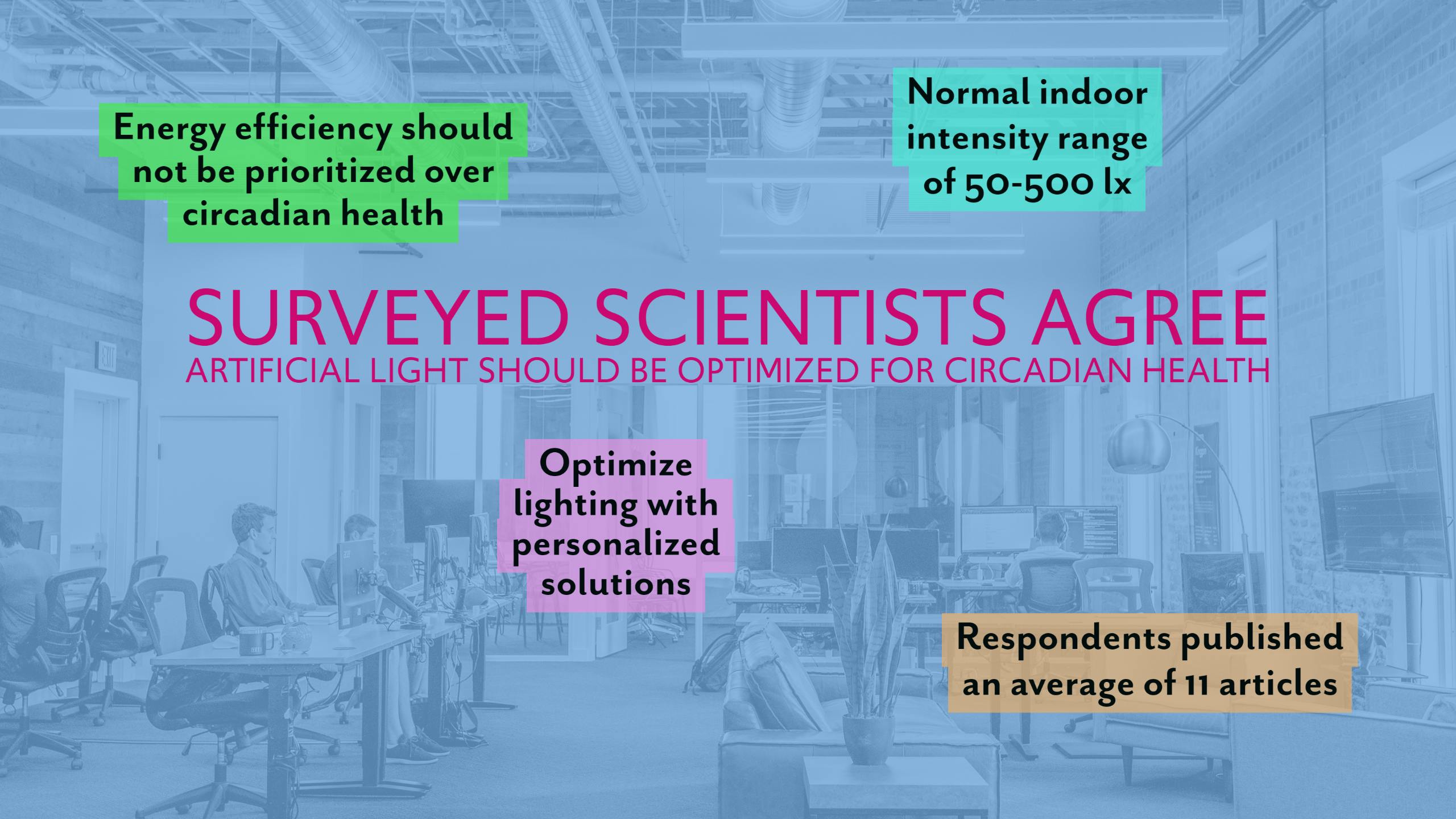 Energy efficiency should not be prioritized over circadian health

Normal indoor intensity range of 50-500 lx

SURVEYED SCIENTISTS AGREE

ARTIFICIAL LIGHT SHOULD BE OPTIMIZED FOR CIRCADIAN HEALTH

Optimize lighting with personalized solutions

Respondents published an average of 11 articles